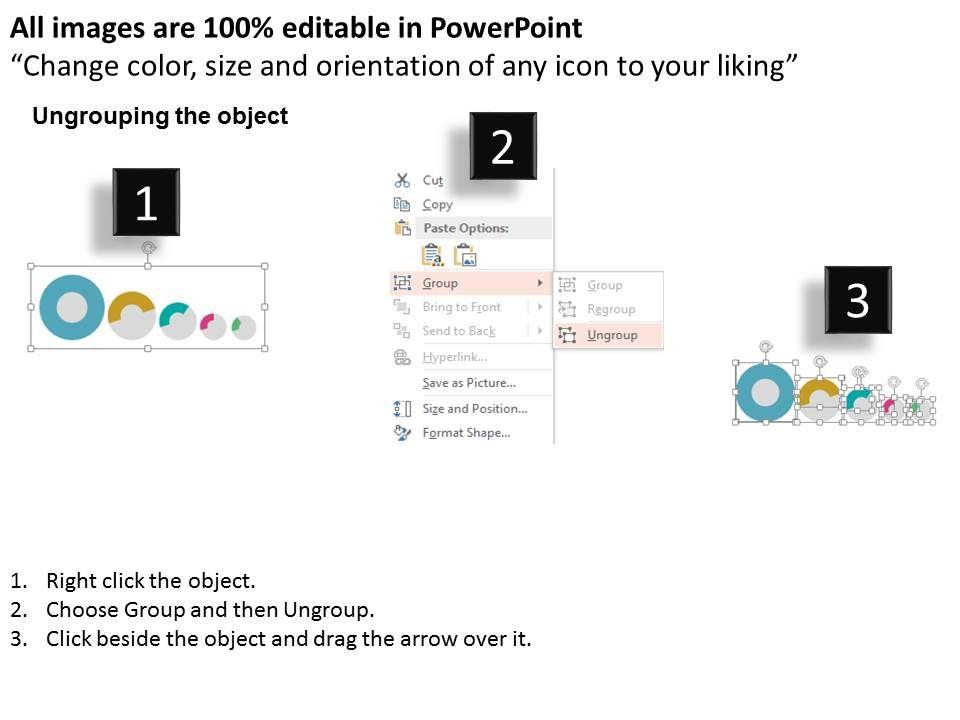 All images are 100% editable in PowerPoint
“Change color, size and orientation of any icon to your liking”

Ungrouping the object

1

2

Cut
Copy
Paste Options:
Group
Bring to Front
Send to Back
Hyperlink...
Save as Picture...
Size and Position...
Format Shape...

Group
Regroup
Ungroup

3

1. Right click the object.
2. Choose Group and then Ungroup.
3. Click beside the object and drag the arrow over it.